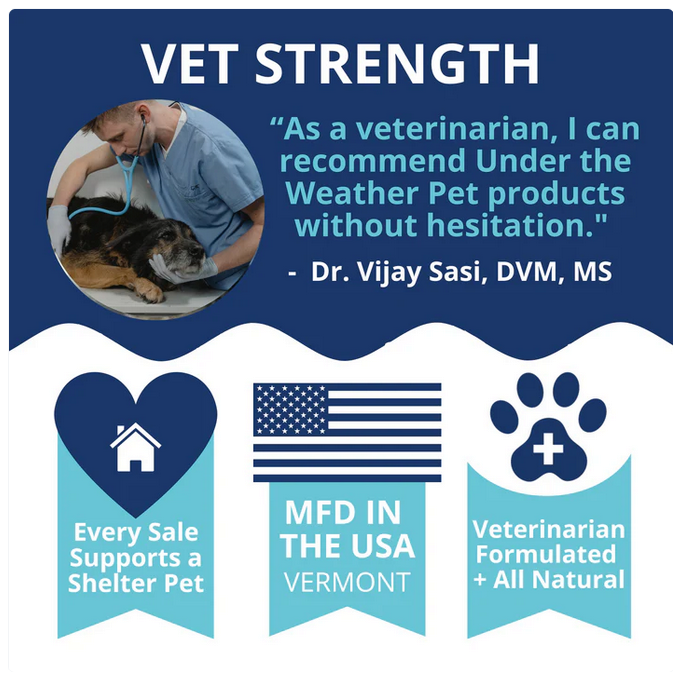 VET STRENGTH

“As a veterinarian, I can recommend Under the Weather Pet products without hesitation."

- Dr. Vijay Sasi, DVM, MS

Every Sale Supports a Shelter Pet

MFD IN THE USA VERMONT

Veterinarian Formulated + All Natural